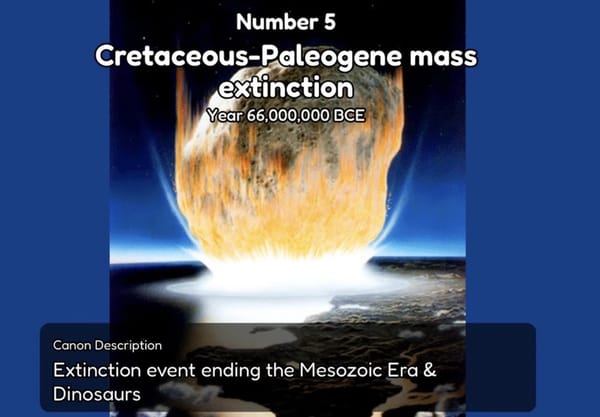 Number 5
Cretaceous-Paleogene mass extinction
Year 66,000,000 BCE

Canon Description
Extinction event ending the Mesozoic Era & Dinosaurs